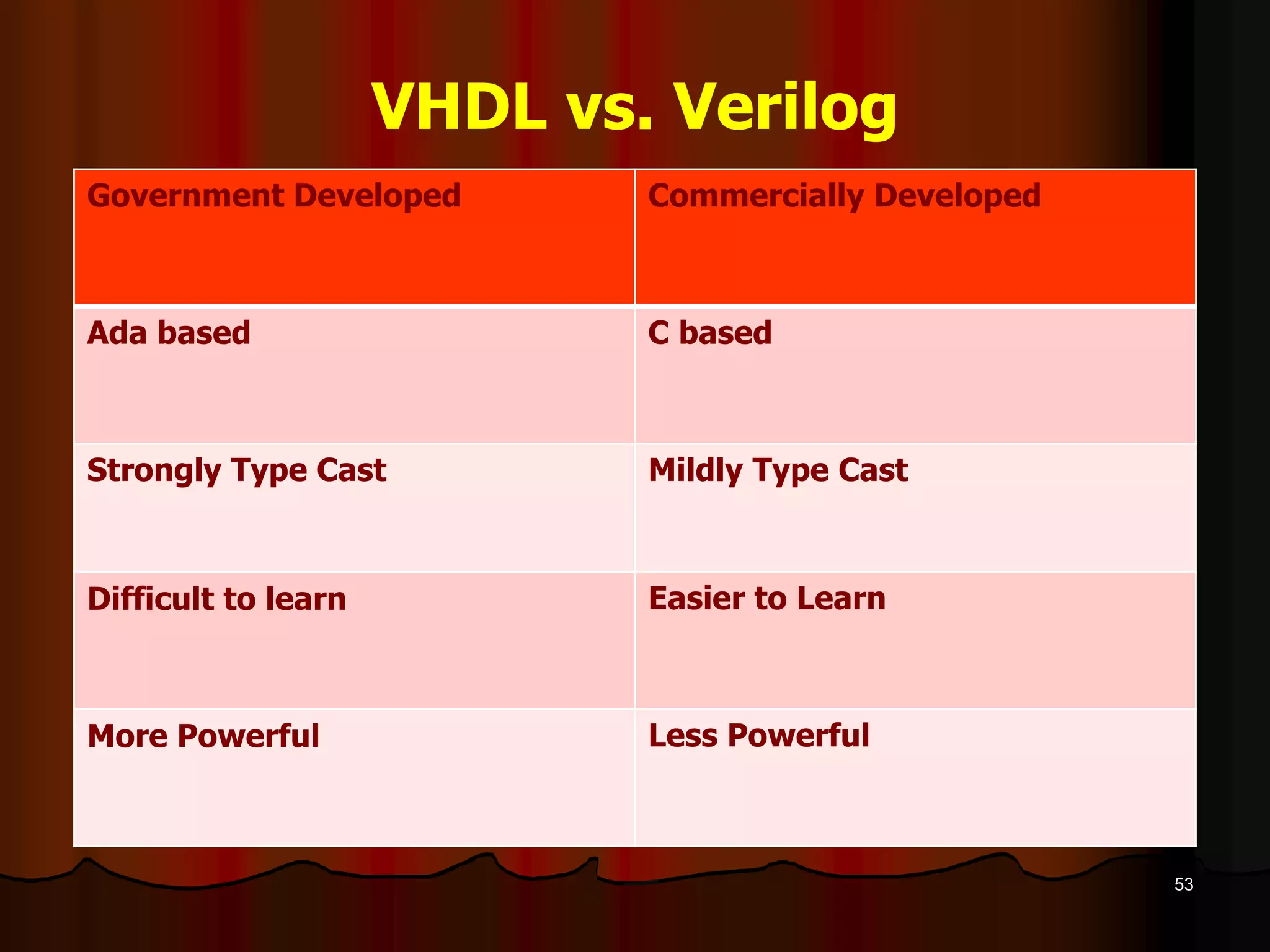 VHDL vs. Verilog

| Government Developed | Commercially Developed |
|---|---|
| Ada based | C based |
| Strongly Type Cast | Mildly Type Cast |
| Difficult to learn | Easier to Learn |
| More Powerful | Less Powerful |

53